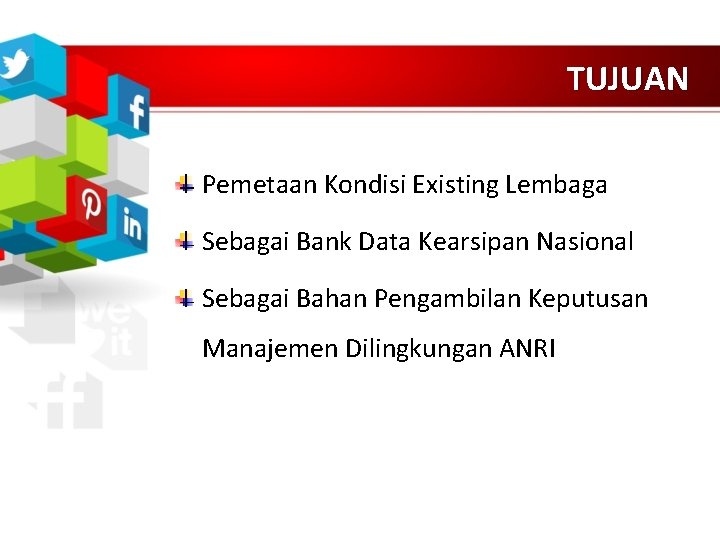 TUJUAN

Pemetaan Kondisi Existing Lembaga

Sebagai Bank Data Kearsipan Nasional

Sebagai Bahan Pengambilan Keputusan Manajemen Dilingkungan ANRI